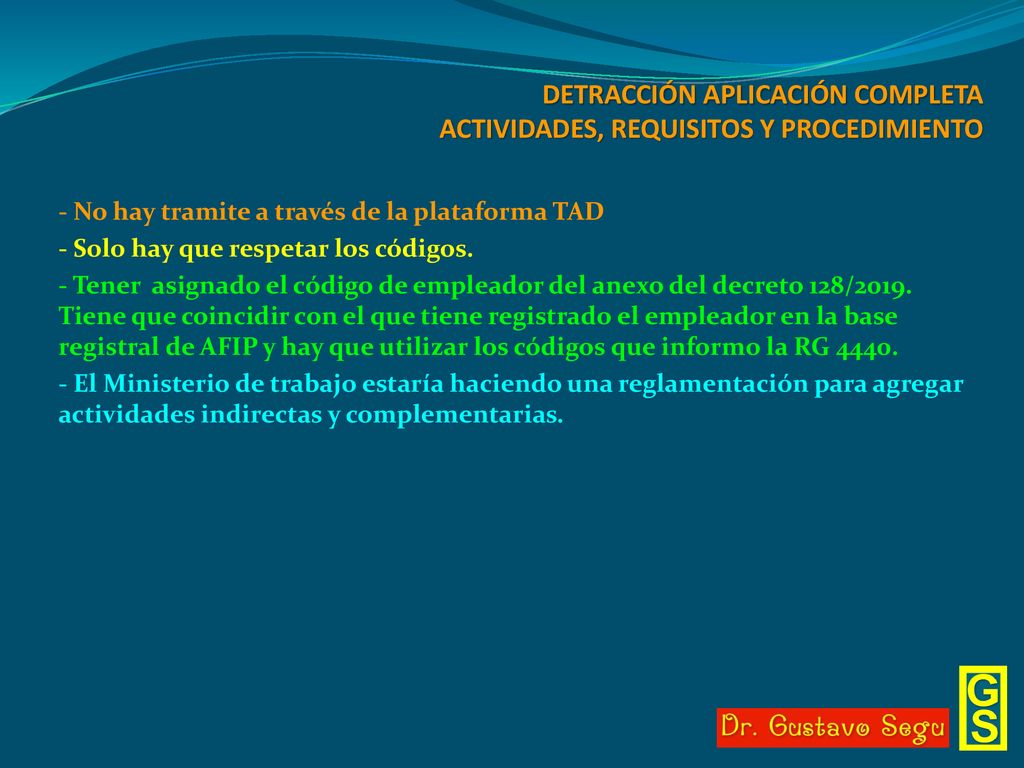 DETRACCIÓN APLICACIÓN COMPLETA
ACTIVIDADES, REQUISITOS Y PROCEDIMIENTO

- No hay tramite a través de la plataforma TAD

- Solo hay que respetar los códigos.

- Tener asignado el código de empleador del anexo del decreto 128/2019. Tiene que coincidir con el que tiene registrado el empleador en la base registral de AFIP y hay que utilizar los códigos que informo la RG 4440.

- El Ministerio de trabajo estaría haciendo una reglamentación para agregar actividades indirectas y complementarias.

Dr. Gustavo Segu

GS